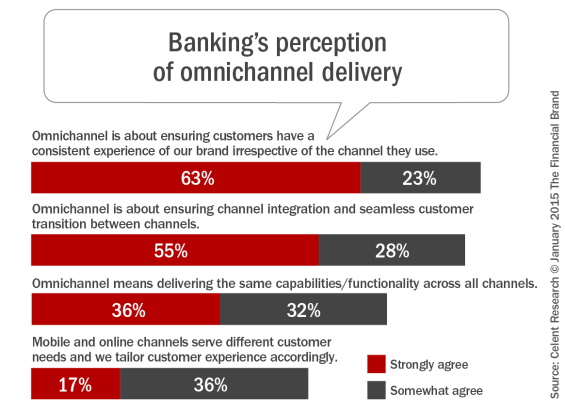 Banking's perception of omnichannel delivery

Omnichannel is about ensuring customers have a consistent experience of our brand irrespective of the channel they use.

63% 23%

Omnichannel is about ensuring channel integration and seamless customer transition between channels.

55% 28%

Omnichannel means delivering the same capabilities/functionality across all channels.

36% 32%

Mobile and online channels serve different customer needs and we tailor customer experience accordingly.

17% 36%

Strongly agree

Somewhat agree

Source: Celent Research © January 2015 The Financial Brand